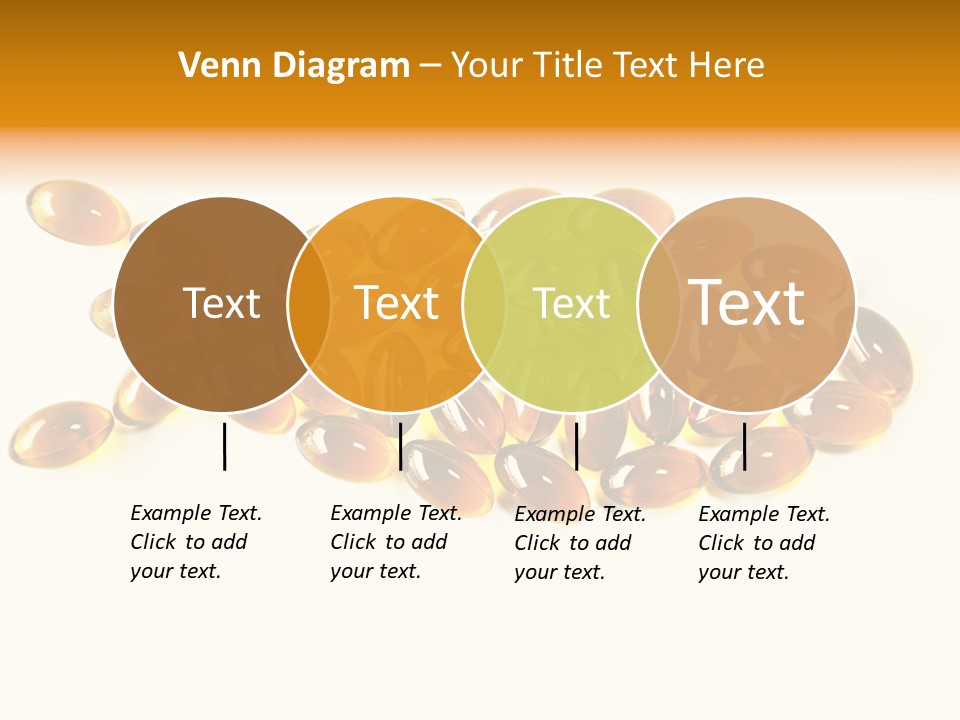 Venn Diagram – Your Title Text Here

Text

Text

Text

Text

Example Text. Click to add your text.

Example Text. Click to add your text.

Example Text. Click to add your text.

Example Text. Click to add your text.